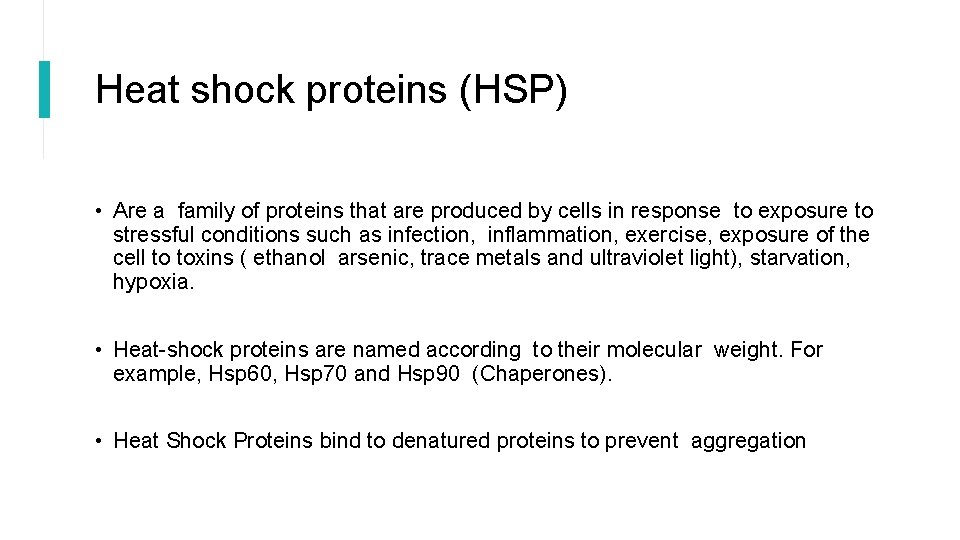 Heat shock proteins (HSP)

• Are a family of proteins that are produced by cells in response to exposure to stressful conditions such as infection, inflammation, exercise, exposure of the cell to toxins ( ethanol arsenic, trace metals and ultraviolet light), starvation, hypoxia.

• Heat-shock proteins are named according to their molecular weight. For example, Hsp60, Hsp70 and Hsp90 (Chaperones).

• Heat Shock Proteins bind to denatured proteins to prevent aggregation